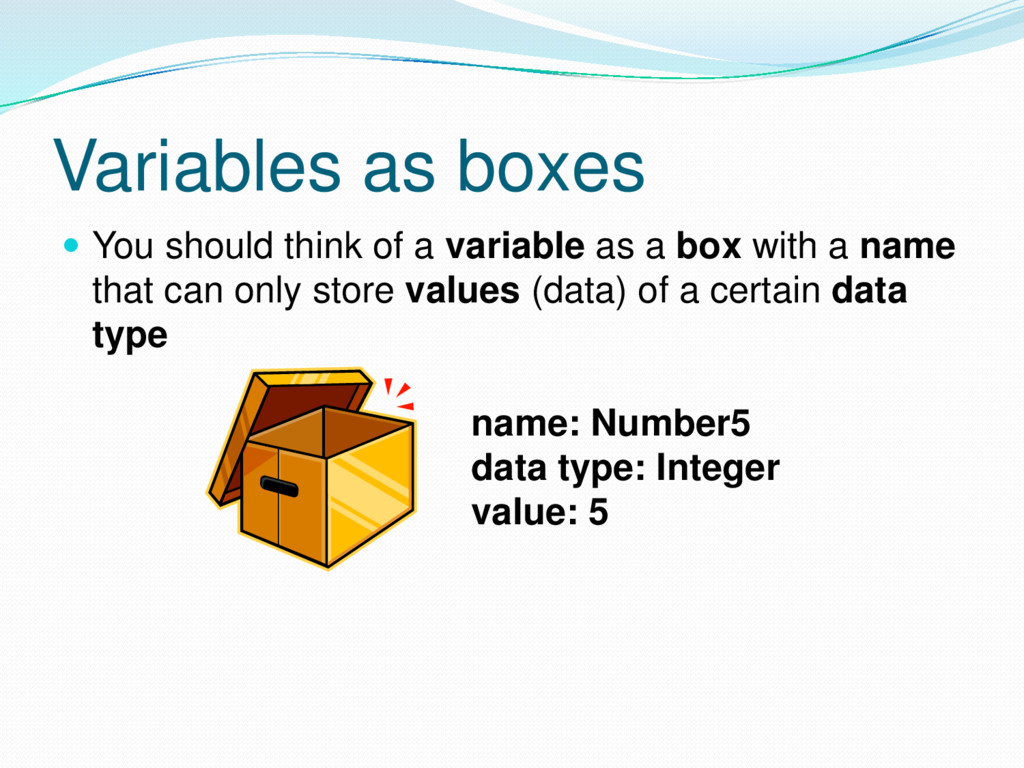 Variables as boxes

You should think of a variable as a box with a name that can only store values (data) of a certain data type

name: Number5
data type: Integer
value: 5